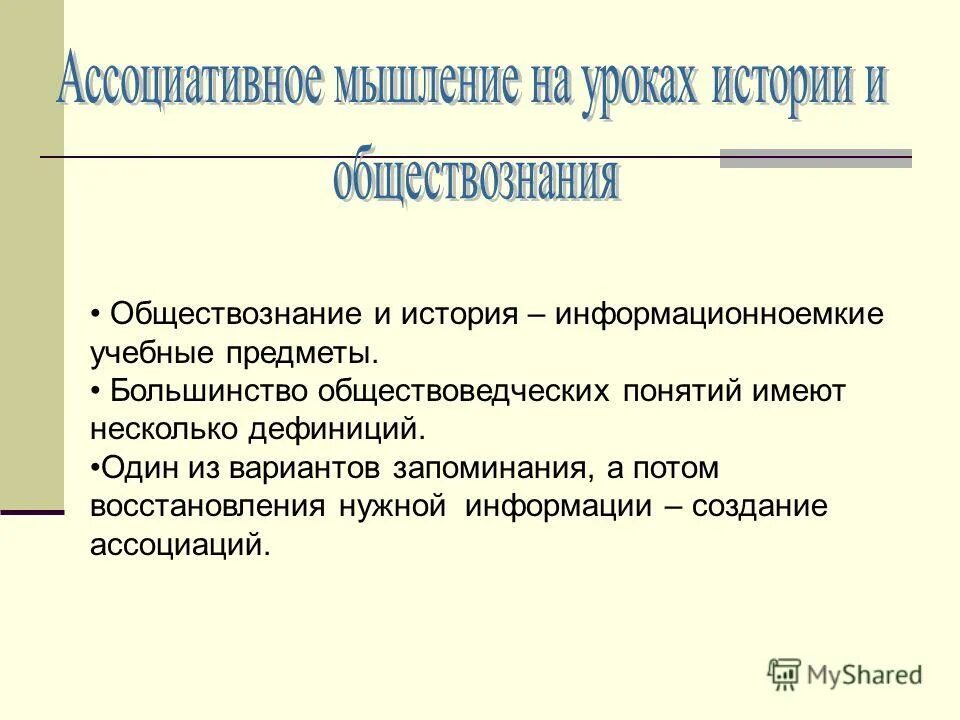 Ассоциативное мышление на уроках истории и обществознания

• Обществознание и история – информационноемкие учебные предметы.
• Большинство обществоведческих понятий имеют несколько дефиниций.
•Один из вариантов запоминания, а потом восстановления нужной информации – создание ассоциаций.

MyShared